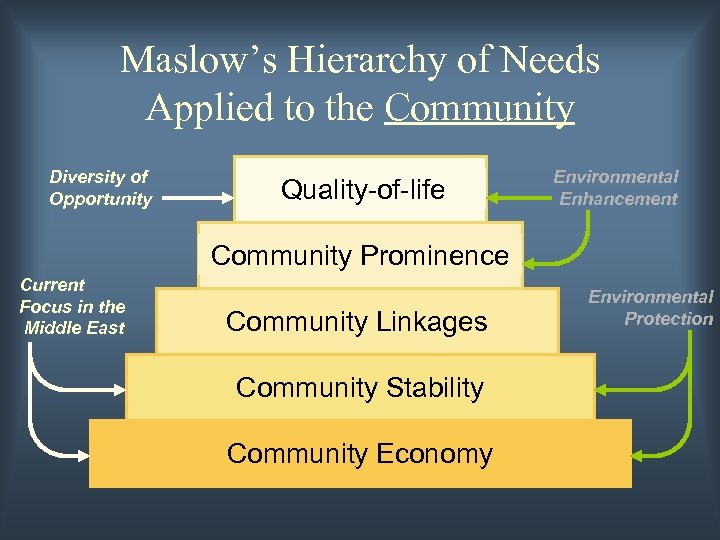 Maslow's Hierarchy of Needs Applied to the Community

Diversity of Opportunity

Quality-of-life

Environmental Enhancement

Community Prominence

Current Focus in the Middle East

Community Linkages

Environmental Protection

Community Stability

Community Economy